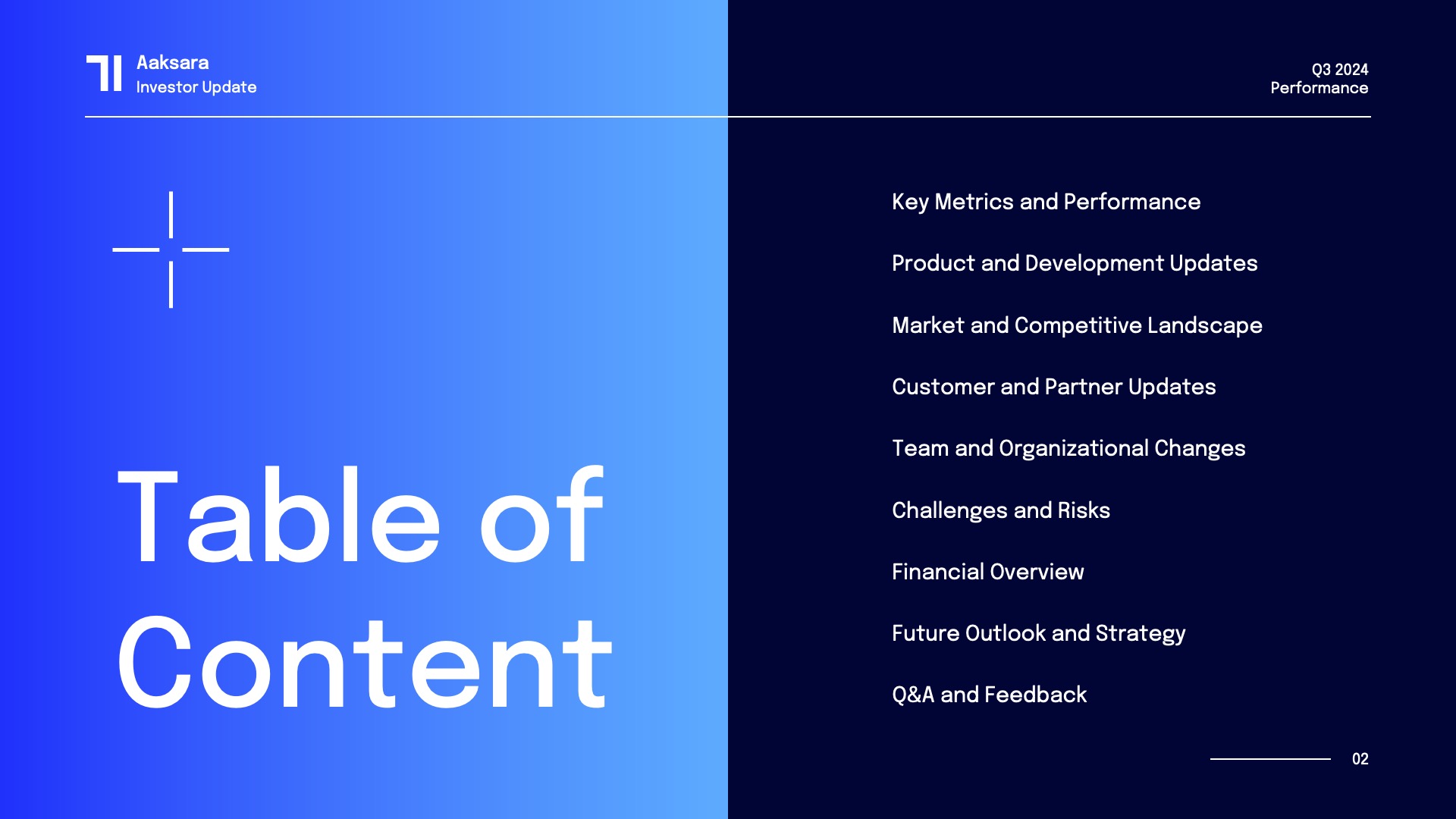 Aaksara
Investor Update

Q3 2024
Performance

Table of Content

Key Metrics and Performance

Product and Development Updates

Market and Competitive Landscape

Customer and Partner Updates

Team and Organizational Changes

Challenges and Risks

Financial Overview

Future Outlook and Strategy

Q&A and Feedback

02